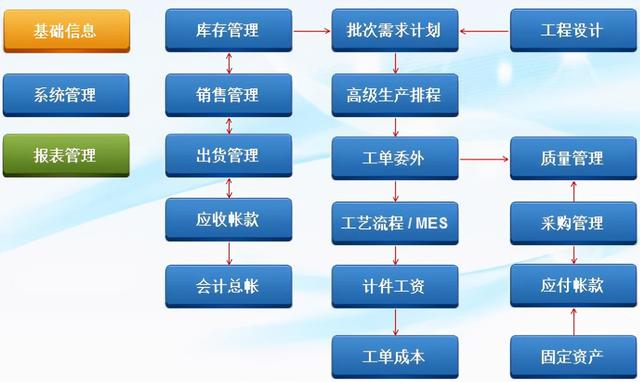 基础信息

系统管理

报表管理

库存管理

销售管理

出货管理

应收帐款

会计总帐

批次需求计划

高级生产排程

工单委外

工艺流程 / MES

计件工资

工单成本

工程设计

质量管理

采购管理

应付帐款

固定资产